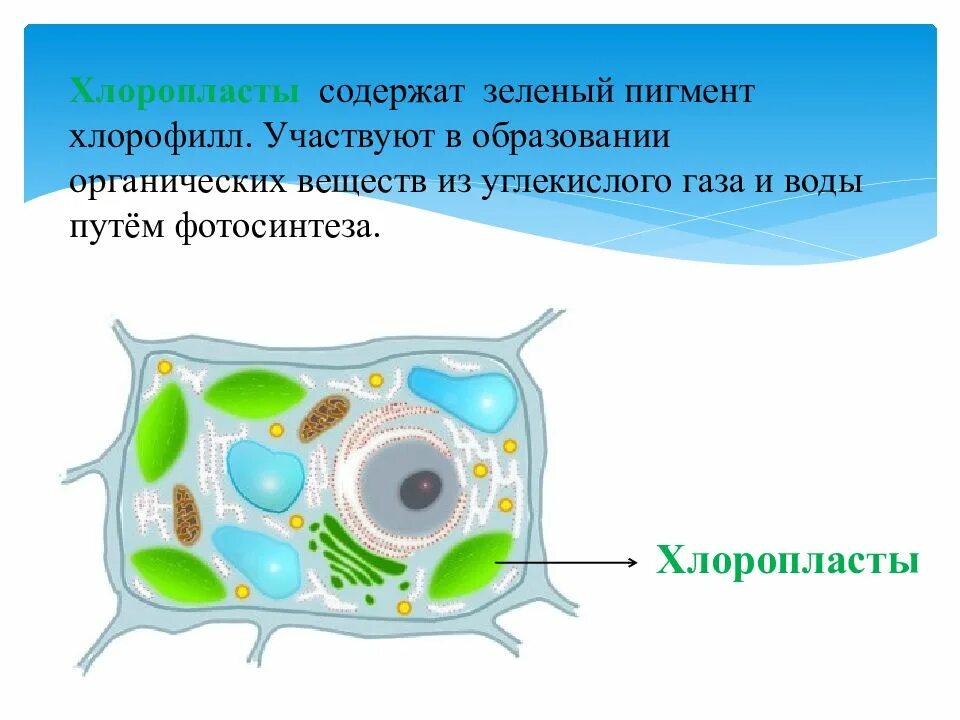 Хлоропласты содержат зеленый пигмент хлорофилл. Участвуют в образовании органических веществ из углекислого газа и воды путём фотосинтеза.

Хлоропласты